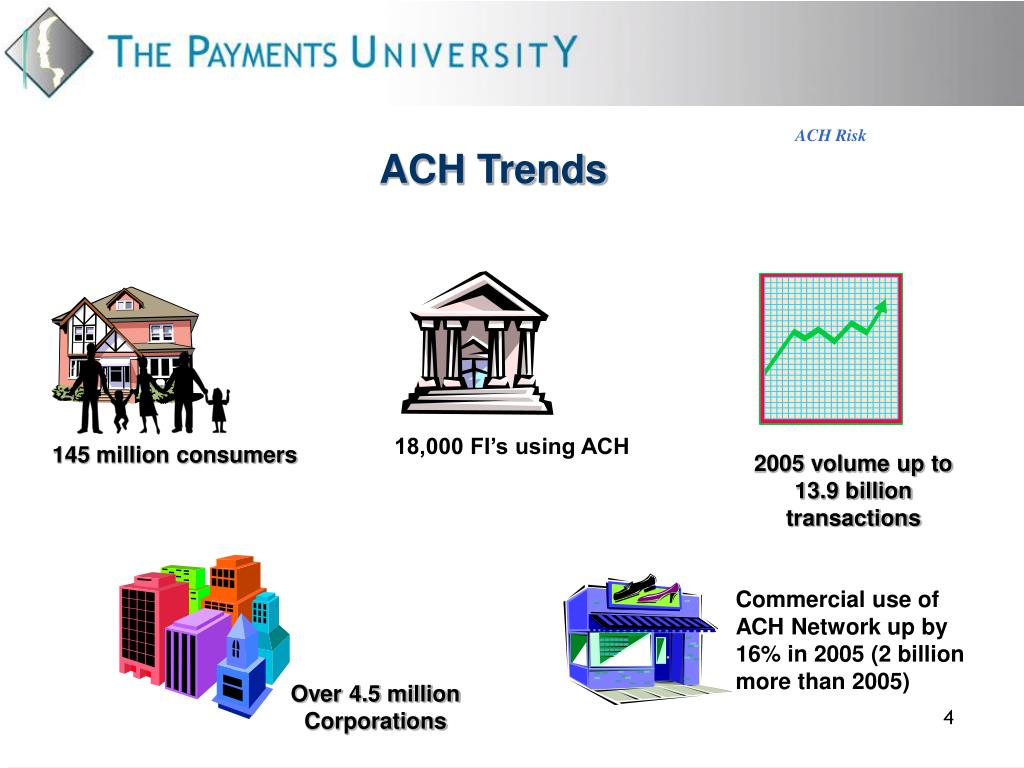 THE PAYMENTS UNIVERSITY

ACH Risk

ACH Trends

145 million consumers

18,000 FI's using ACH

2005 volume up to 13.9 billion transactions

Over 4.5 million Corporations

Commercial use of ACH Network up by 16% in 2005 (2 billion more than 2005)

4